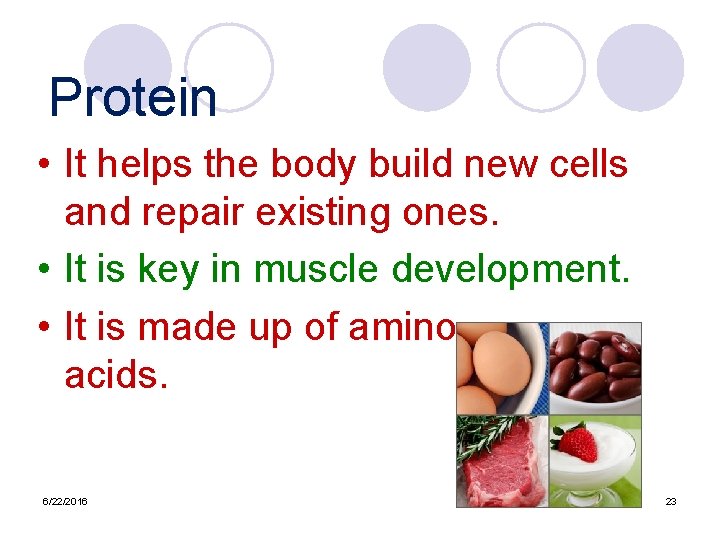 Protein

• It helps the body build new cells and repair existing ones.

• It is key in muscle development.

• It is made up of amino acids.

6/22/2016

23